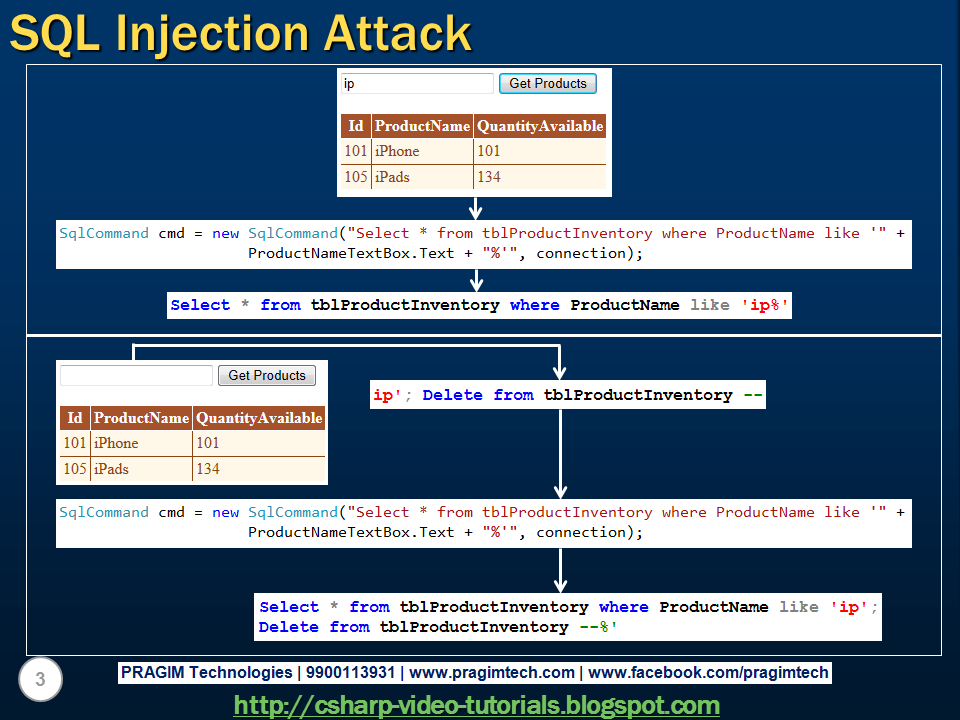 SQL Injection Attack

ip Get Products

| Id | ProductName | QuantityAvailable |
|---|---|---|
| 101 | iPhone | 101 |
| 105 | iPads | 134 |

SqlCommand cmd = new SqlCommand("Select * from tblProductInventory where ProductName like '" + ProductNameTextBox.Text + "%'", connection);

Select * from tblProductInventory where ProductName like 'ip%'

Get Products

| Id | ProductName | QuantityAvailable |
|---|---|---|
| 101 | iPhone | 101 |
| 105 | iPads | 134 |

ip'; Delete from tblProductInventory --

SqlCommand cmd = new SqlCommand("Select * from tblProductInventory where ProductName like '" + ProductNameTextBox.Text + "%'", connection);

Select * from tblProductInventory where ProductName like 'ip';
Delete from tblProductInventory --%'

3

PRAGIM Technologies | 9900113931 | www.pragimtech.com | www.facebook.com/pragimtech

http://csharp-video-tutorials.blogspot.com